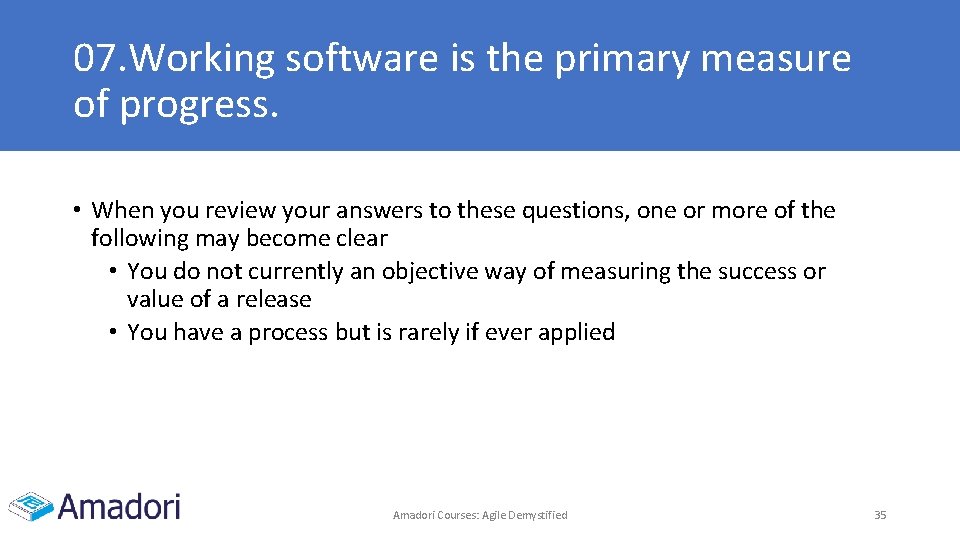 07.Working software is the primary measure of progress.

• When you review your answers to these questions, one or more of the following may become clear
• You do not currently an objective way of measuring the success or value of a release
• You have a process but is rarely if ever applied

Amadori

Amadori Courses: Agile Demystified

35